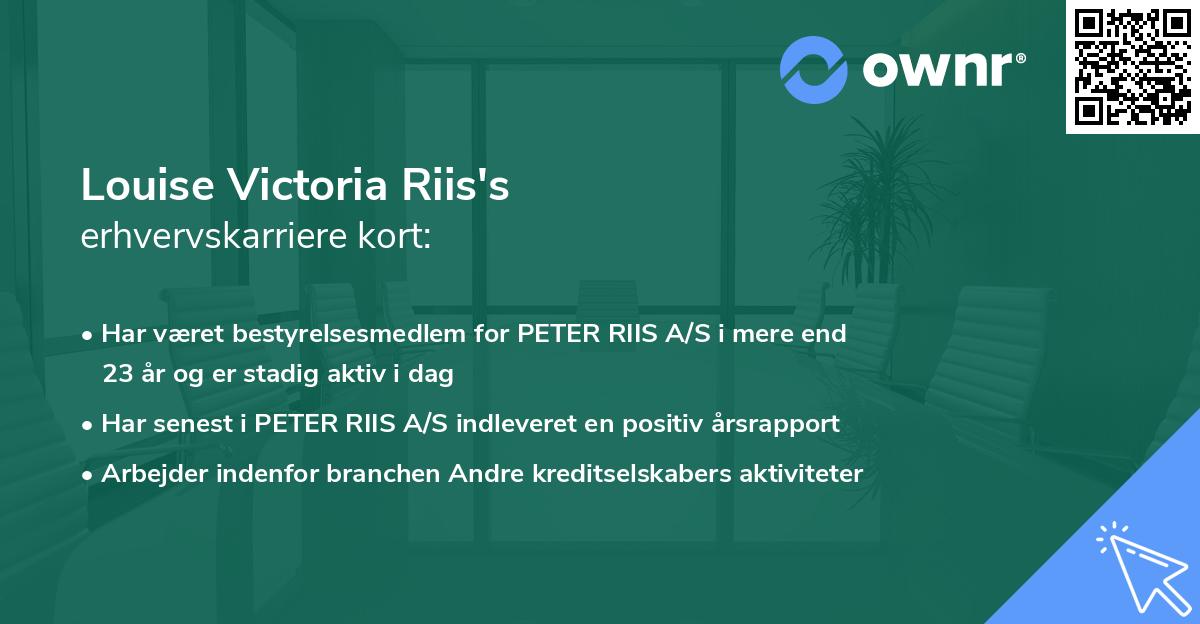 ownr®

Louise Victoria Riis's
erhvervskarriere kort:

• Har været bestyrelsesmedlem for PETER RIIS A/S i mere end 23 år og er stadig aktiv i dag

• Har senest i PETER RIIS A/S indleveret en positiv årsrapport

• Arbejder indenfor branchen Andre kreditselskabers aktiviteter